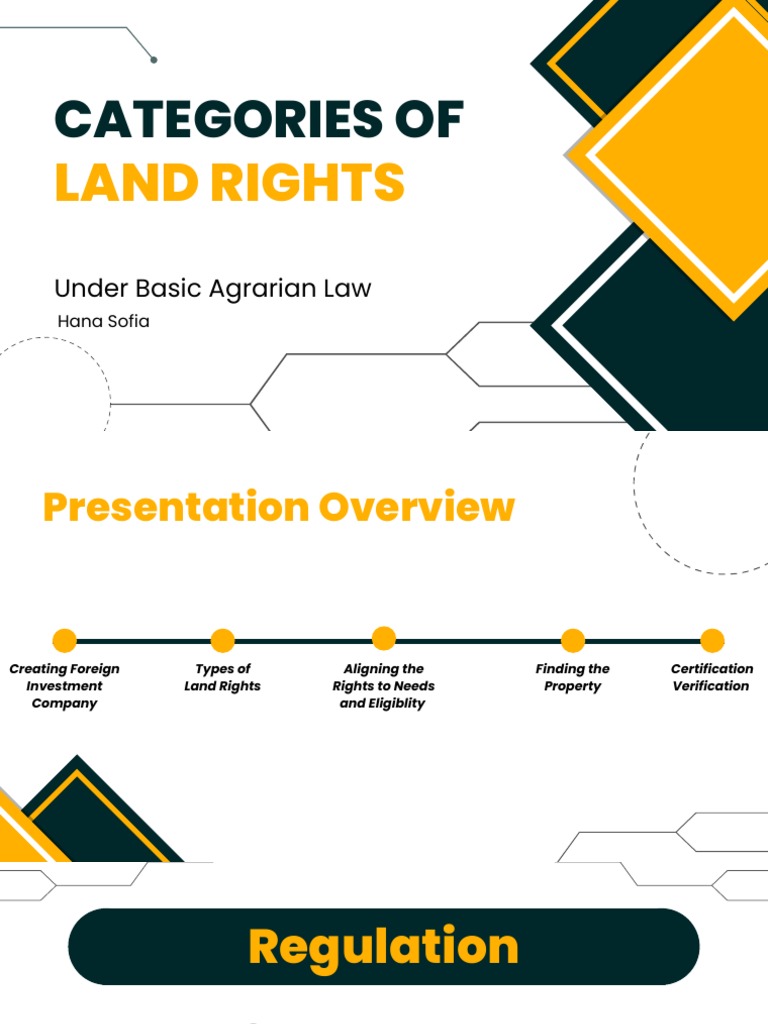 CATEGORIES OF
LAND RIGHTS

Under Basic Agrarian Law
Hana Sofia

Presentation Overview

Creating Foreign Investment Company

Types of Land Rights

Aligning the Rights to Needs and Eligiblity

Finding the Property

Certification Verification

Regulation